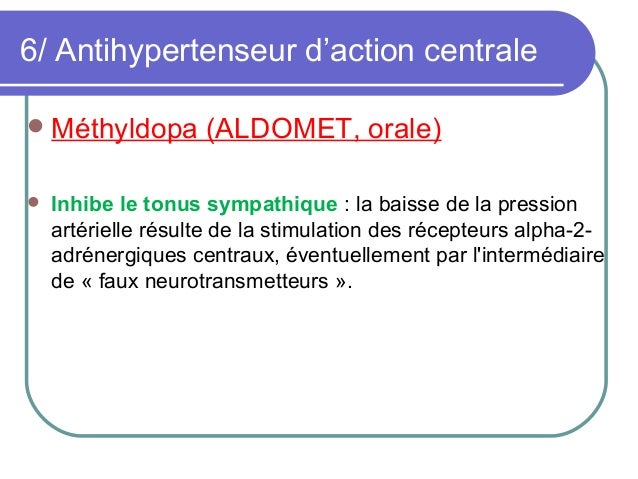 6/ Antihypertenseur d’action centrale

Méthyldopa (ALDOMET, orale)

Inhibe le tonus sympathique : la baisse de la pression artérielle résulte de la stimulation des récepteurs alpha-2-adrénergiques centraux, éventuellement par l'intermédiaire de « faux neurotransmetteurs ».